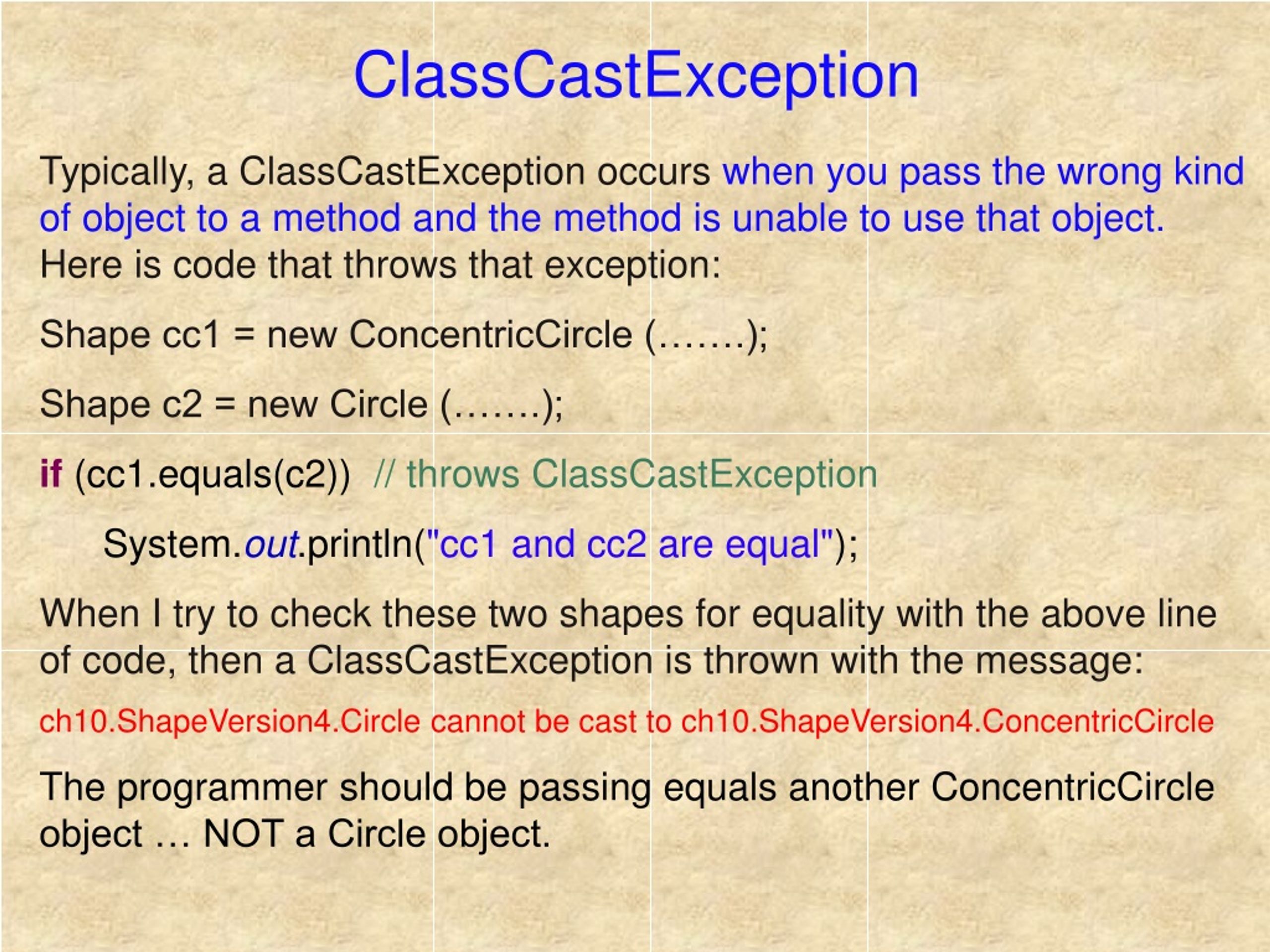 ClassCastException

Typically, a ClassCastException occurs when you pass the wrong kind of object to a method and the method is unable to use that object. Here is code that throws that exception:

Shape cc1 = new ConcentricCircle (…….);

Shape c2 = new Circle (…….);

if (cc1.equals(c2)) // throws ClassCastException

System.out.println("cc1 and cc2 are equal");

When I try to check these two shapes for equality with the above line of code, then a ClassCastException is thrown with the message:

ch10.ShapeVersion4.Circle cannot be cast to ch10.ShapeVersion4.ConcentricCircle

The programmer should be passing equals another ConcentricCircle object … NOT a Circle object.